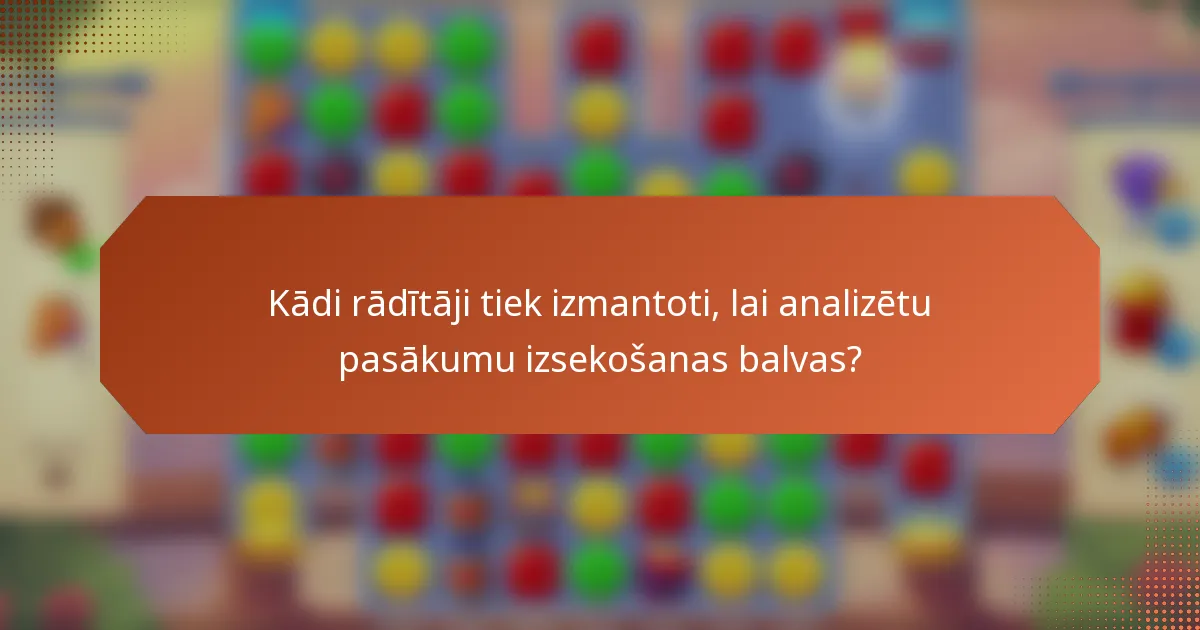 Kādi rādītāji tiek izmantoti, lai analizētu pasākumu izsekošanas balvas?